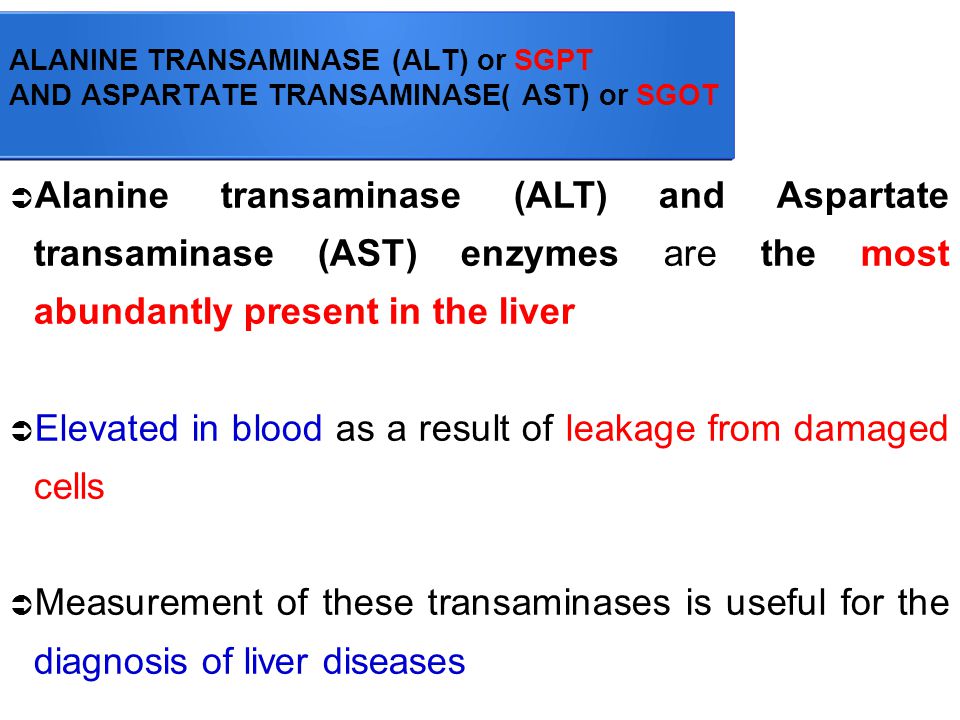 ALANINE TRANSAMINASE (ALT) or SGPT
AND ASPARTATE TRANSAMINASE( AST) or SGOT

➲Alanine transaminase (ALT) and Aspartate transaminase (AST) enzymes are the most abundantly present in the liver

➲Elevated in blood as a result of leakage from damaged cells

➲Measurement of these transaminases is useful for the diagnosis of liver diseases